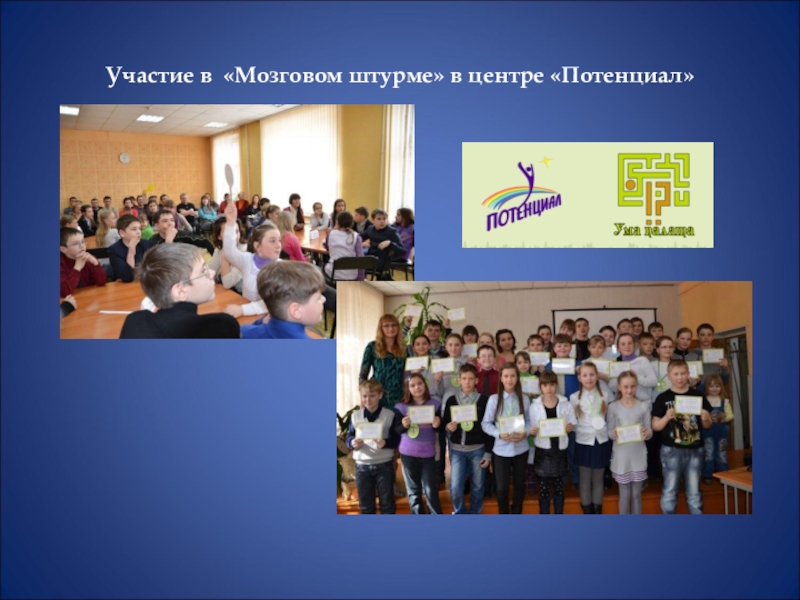 Участие в «Мозговом штурме» в центре «Потенциал»

ПОТЕНЦИАЛ

Ума палата